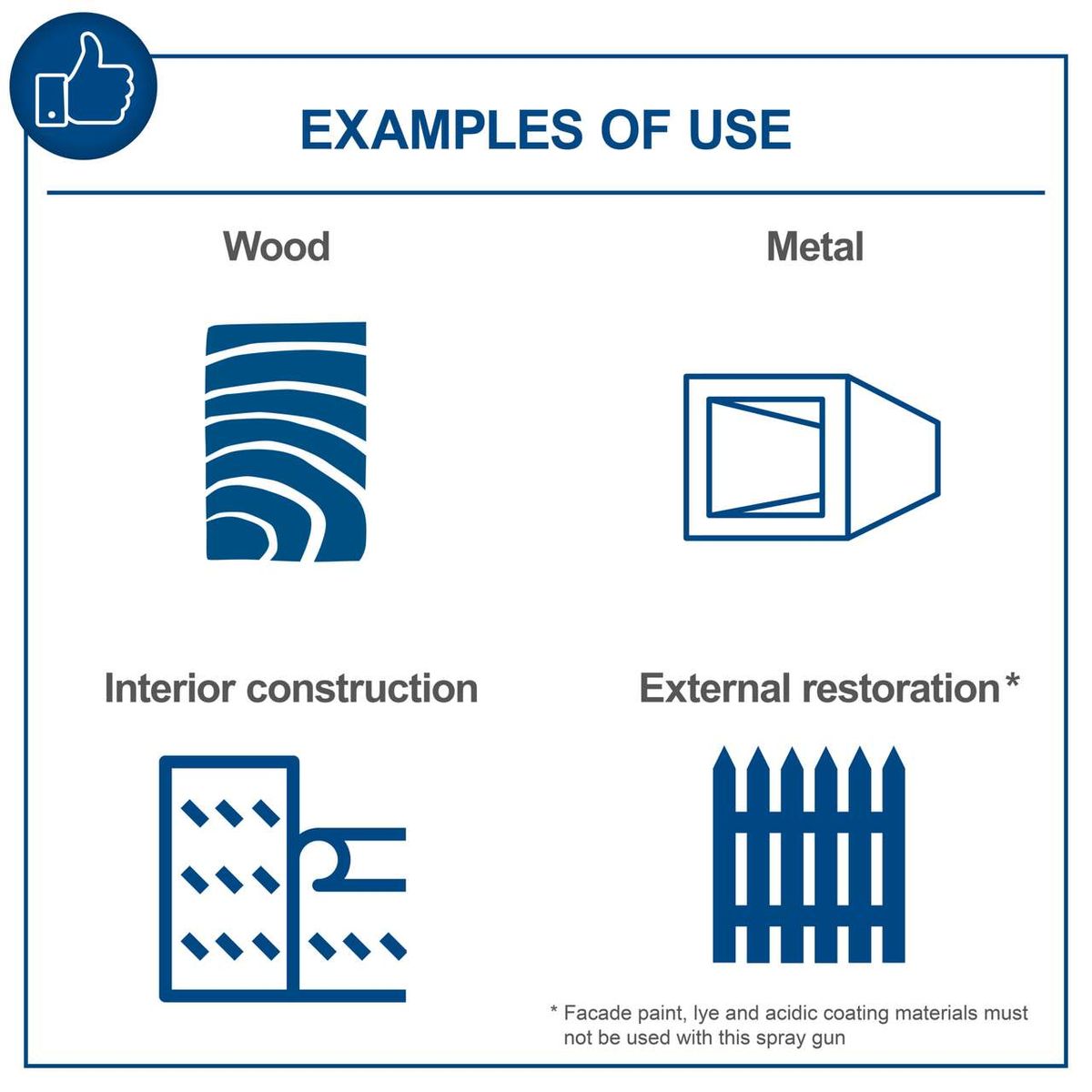 EXAMPLES OF USE

Wood

Metal

Interior construction

External restoration*

* Facade paint, lye and acidic coating materials must not be used with this spray gun